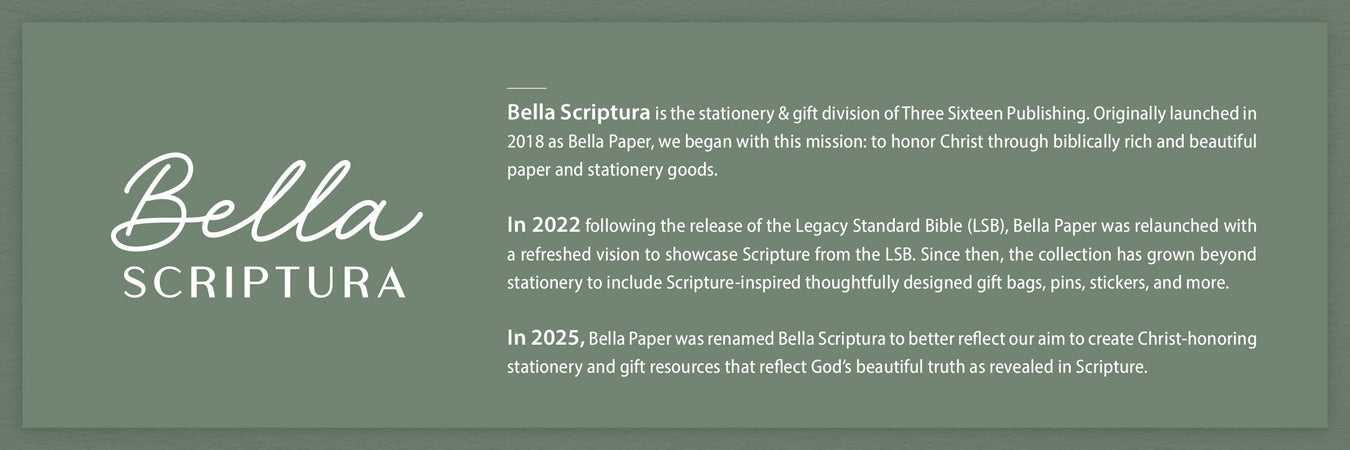 Bella
SCRIPTURA

Bella Scriptura is the stationery & gift division of Three Sixteen Publishing. Originally launched in 2018 as Bella Paper, we began with this mission: to honor Christ through biblically rich and beautiful paper and stationery goods.

In 2022 following the release of the Legacy Standard Bible (LSB), Bella Paper was relaunched with a refreshed vision to showcase Scripture from the LSB. Since then, the collection has grown beyond stationery to include Scripture-inspired thoughtfully designed gift bags, pins, stickers, and more.

In 2025, Bella Paper was renamed Bella Scriptura to better reflect our aim to create Christ-honoring stationery and gift resources that reflect God's beautiful truth as revealed in Scripture.